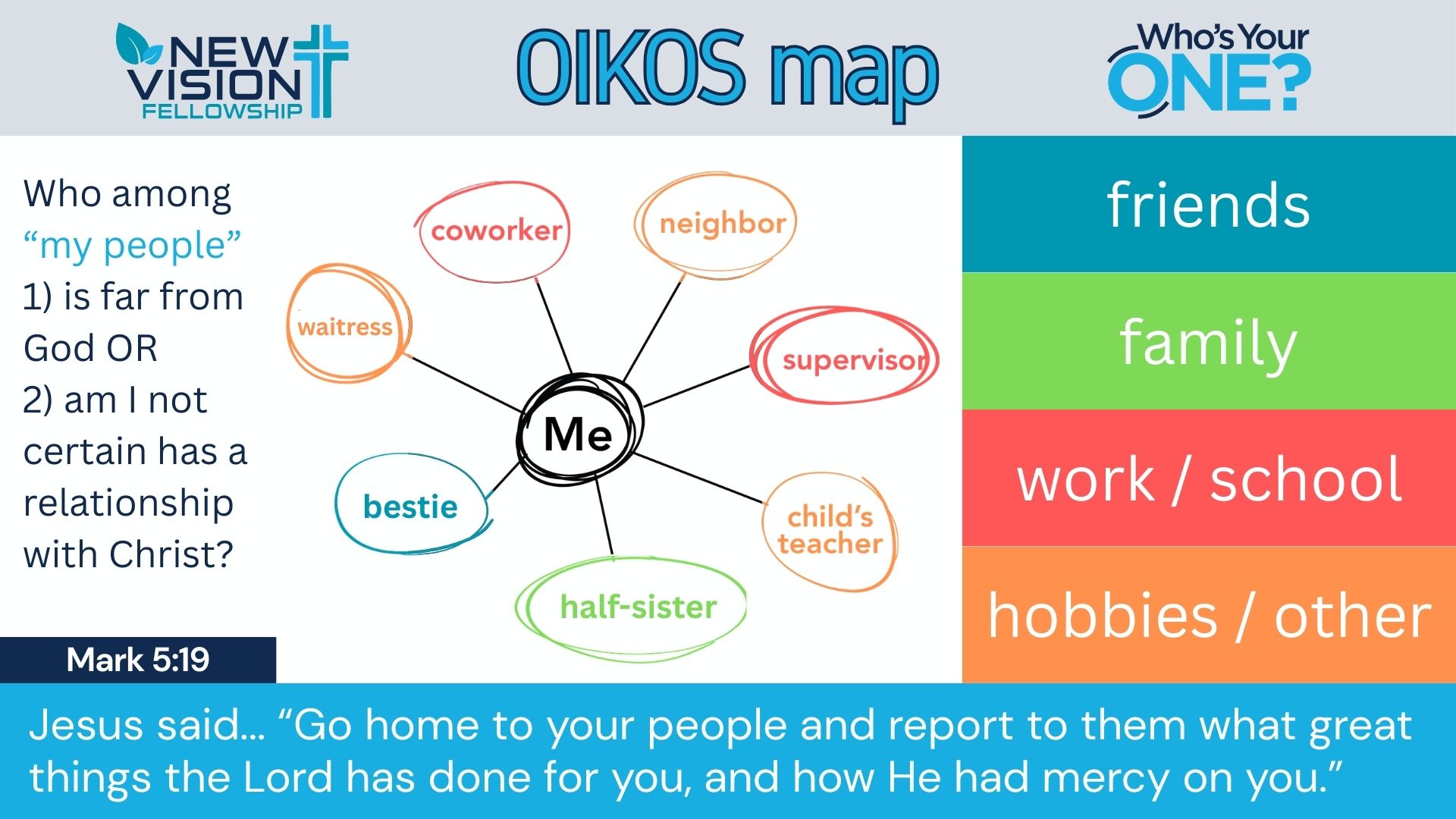 NEW VISION FELLOWSHIP

OIKOS map

Who's Your ONE?

Who among "my people" 1) is far from God OR 2) am I not certain has a relationship with Christ?

coworker
neighbor
waitress
supervisor
Me
bestie
child's teacher
half-sister

friends
family
work / school
hobbies / other

Mark 5:19

Jesus said… "Go home to your people and report to them what great things the Lord has done for you, and how He had mercy on you."